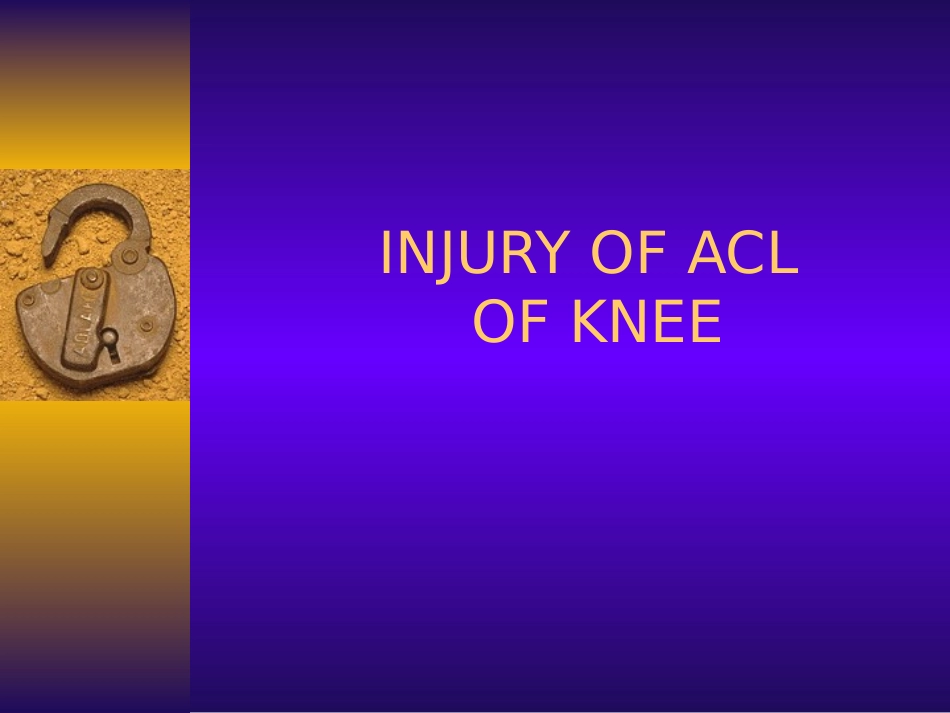 INJURY OF ACL
OF KNEE